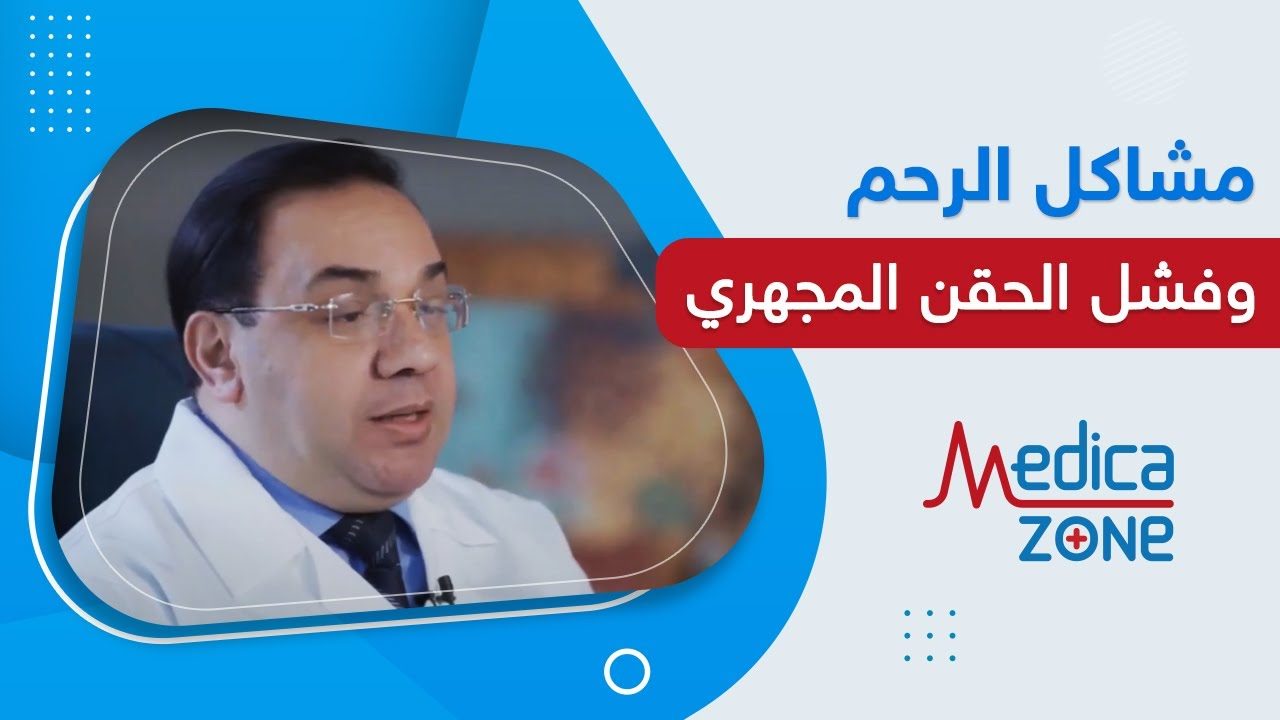 مشاكل الرحم
وفشل الحقن المجهري

Medica
ZONE